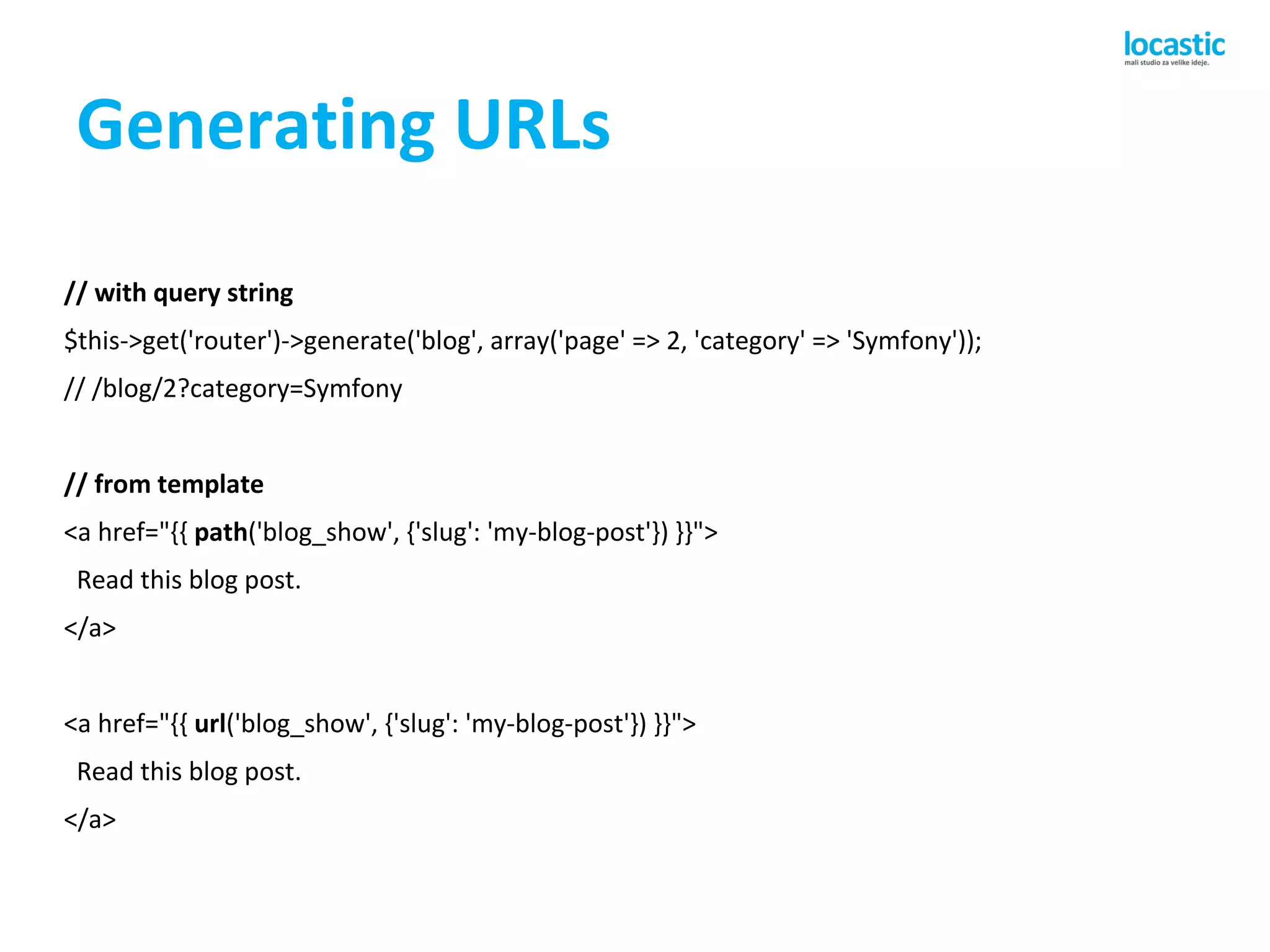 locastic
mali studio za velike ideje.

Generating URLs

// with query string

$this->get('router')->generate('blog', array('page' => 2, 'category' => 'Symfony'));

// /blog/2?category=Symfony

// from template

<a href="{{ path('blog_show', {'slug': 'my-blog-post'}) }}">

Read this blog post.

</a>

<a href="{{ url('blog_show', {'slug': 'my-blog-post'}) }}">

Read this blog post.

</a>